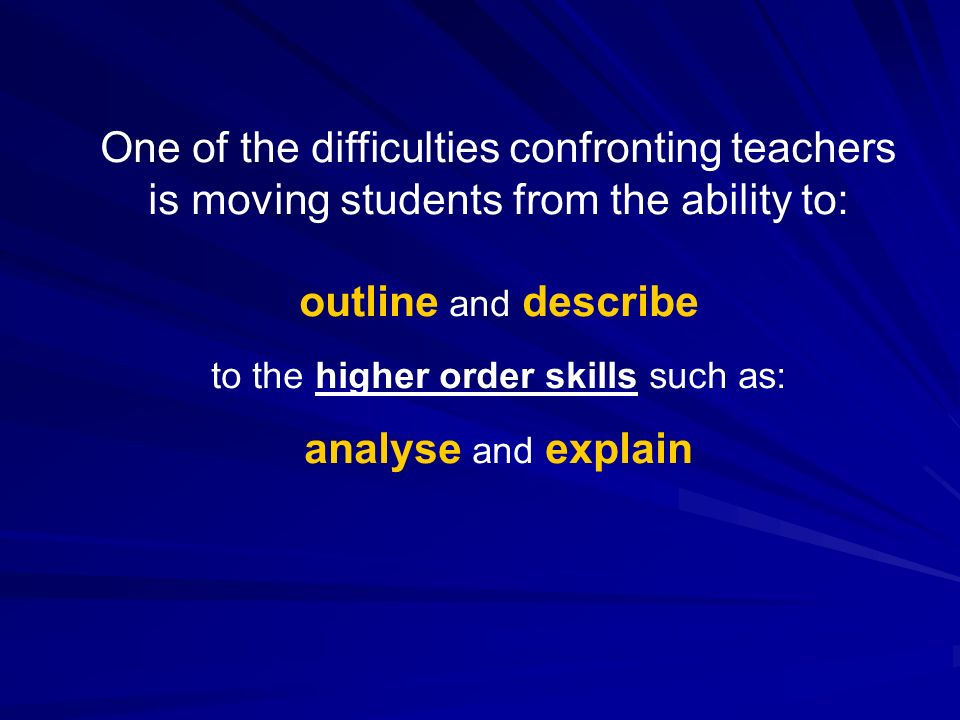 One of the difficulties confronting teachers is moving students from the ability to:

outline and describe

to the higher order skills such as:

analyse and explain